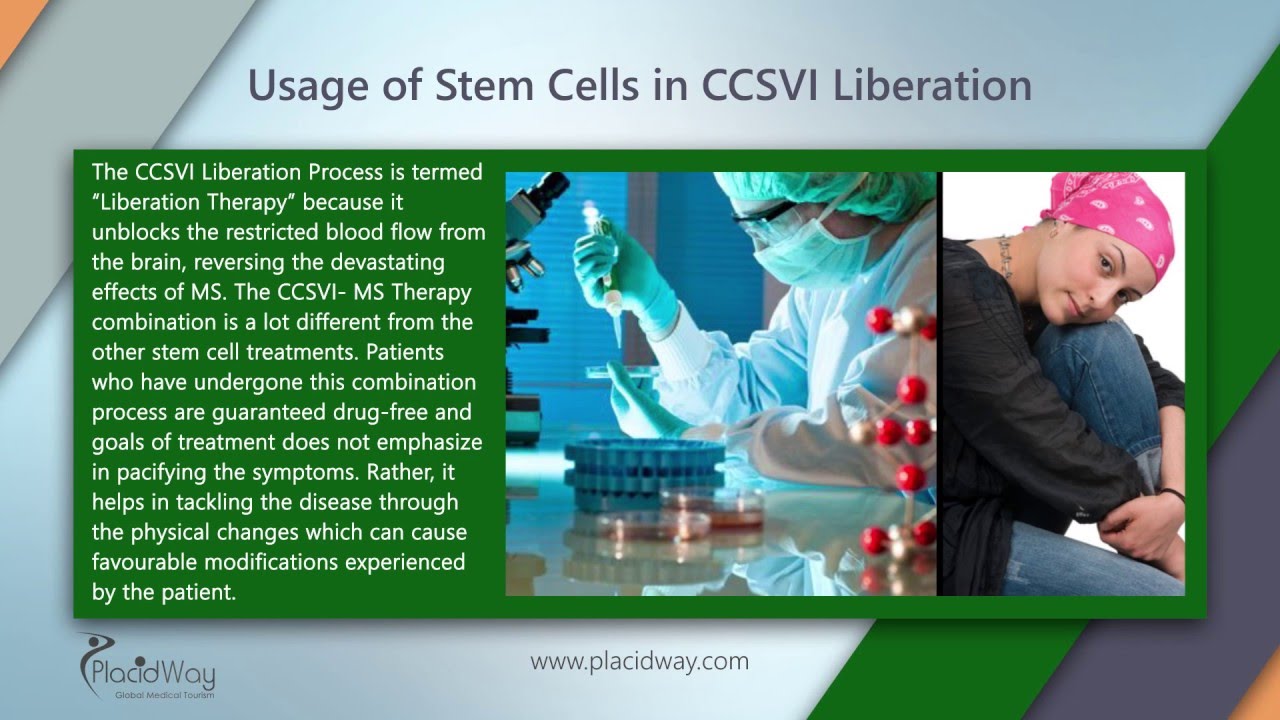 Usage of Stem Cells in CCSVI Liberation

The CCSVI Liberation Process is termed "Liberation Therapy" because it unblocks the restricted blood flow from the brain, reversing the devastating effects of MS. The CCSVI- MS Therapy combination is a lot different from the other stem cell treatments. Patients who have undergone this combination process are guaranteed drug-free and goals of treatment does not emphasize in pacifying the symptoms. Rather, it helps in tackling the disease through the physical changes which can cause favourable modifications experienced by the patient.

PlacidWay
Global Medical Tourism

www.placidway.com